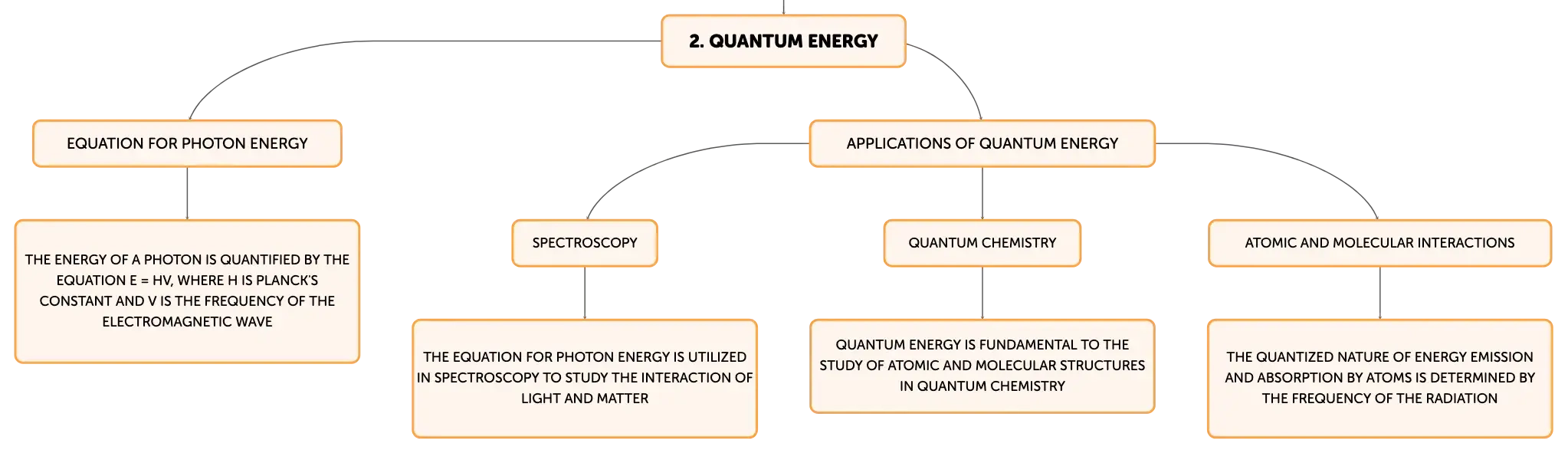 2. QUANTUM ENERGY

EQUATION FOR PHOTON ENERGY

THE ENERGY OF A PHOTON IS QUANTIFIED BY THE EQUATION E = HV, WHERE H IS PLANCK'S CONSTANT AND V IS THE FREQUENCY OF THE ELECTROMAGNETIC WAVE

APPLICATIONS OF QUANTUM ENERGY

SPECTROSCOPY

THE EQUATION FOR PHOTON ENERGY IS UTILIZED IN SPECTROSCOPY TO STUDY THE INTERACTION OF LIGHT AND MATTER

QUANTUM CHEMISTRY

QUANTUM ENERGY IS FUNDAMENTAL TO THE STUDY OF ATOMIC AND MOLECULAR STRUCTURES IN QUANTUM CHEMISTRY

ATOMIC AND MOLECULAR INTERACTIONS

THE QUANTIZED NATURE OF ENERGY EMISSION AND ABSORPTION BY ATOMS IS DETERMINED BY THE FREQUENCY OF THE RADIATION